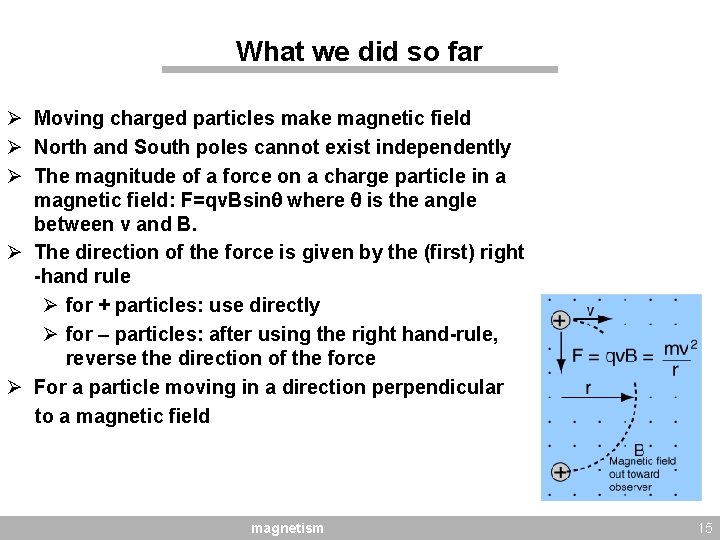 What we did so far

➢ Moving charged particles make magnetic field
➢ North and South poles cannot exist independently
➢ The magnitude of a force on a charge particle in a magnetic field: F=qvBsinθ where θ is the angle between v and B.
➢ The direction of the force is given by the (first) right -hand rule
➢ for + particles: use directly
➢ for – particles: after using the right hand-rule, reverse the direction of the force
➢ For a particle moving in a direction perpendicular to a magnetic field

+ v
$F = qvB = \frac{mv^2}{r}$
r
B
Magnetic field out toward observer
+

magnetism
15